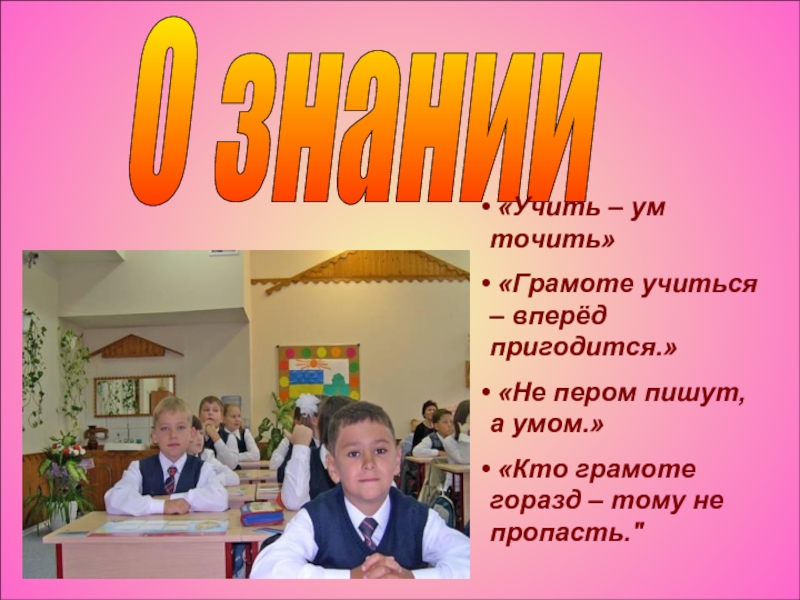 О знании

• «Учить – ум точить»

• «Грамоте учиться – вперёд пригодится.»

• «Не пером пишут, а умом.»

• «Кто грамоте горазд – тому не пропасть."